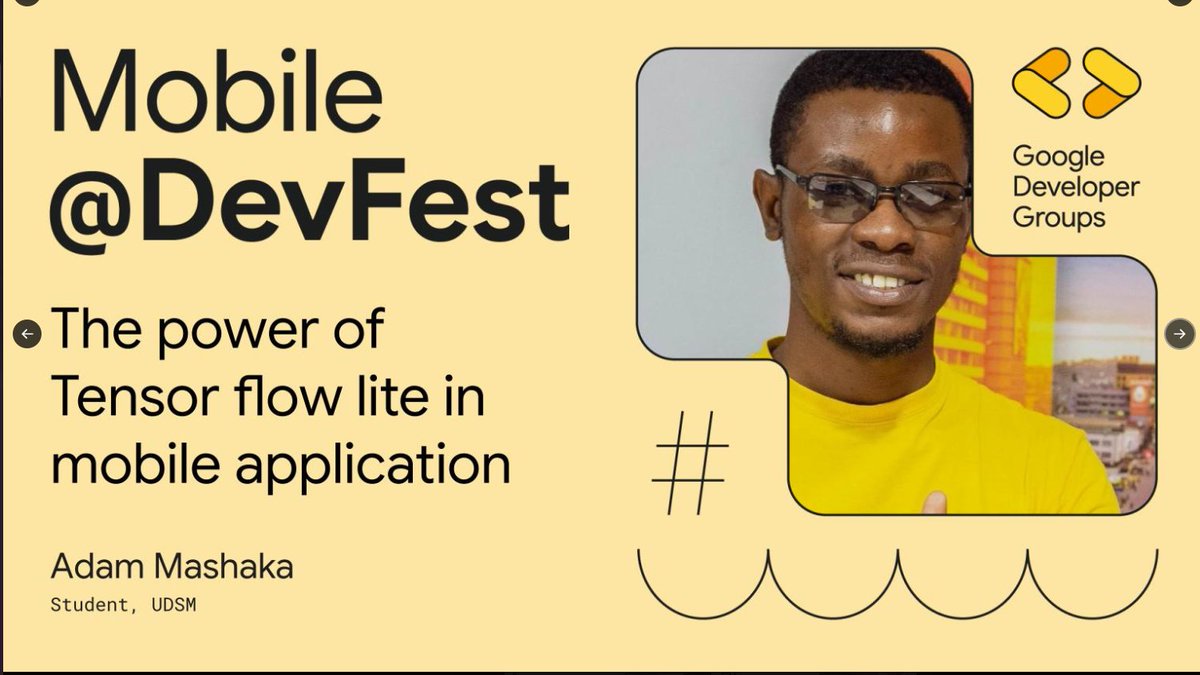 Mobile
@DevFest

The power of Tensor flow lite in mobile application

Adam Mashaka
Student, UDSM

Google Developer Groups

#